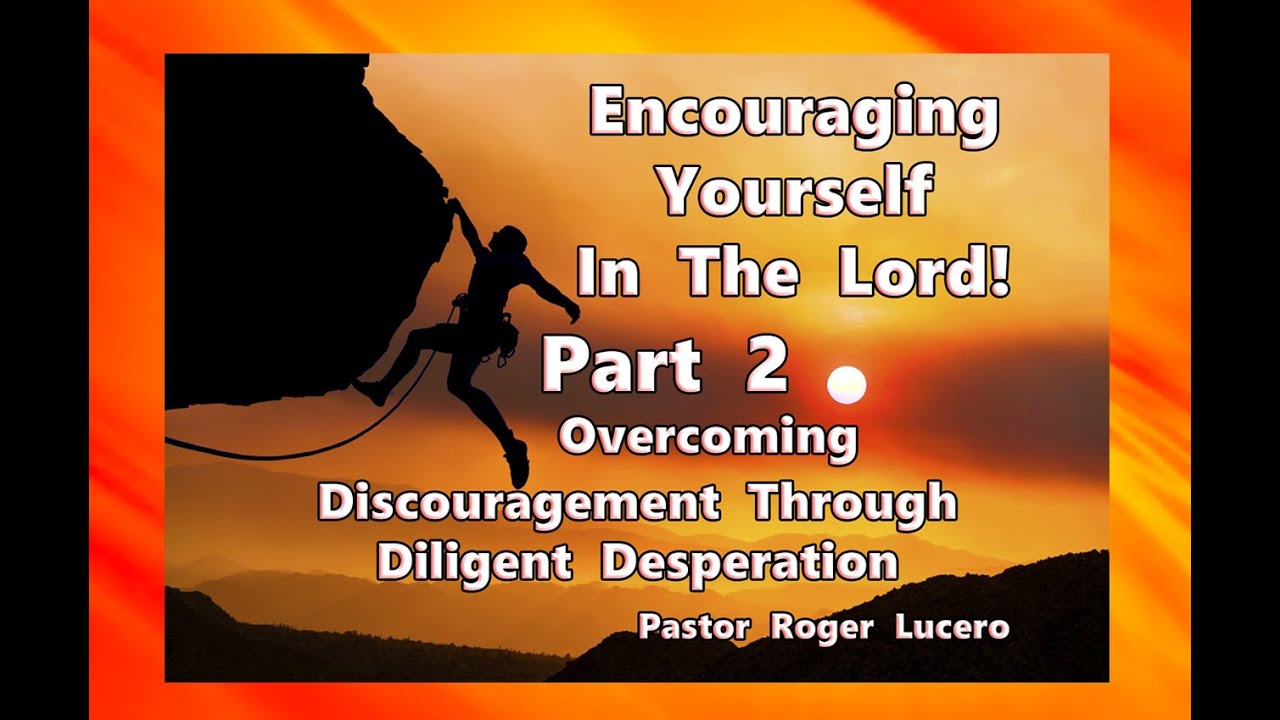 Encouraging Yourself In The Lord!

Part 2

Overcoming Discouragement Through Diligent Desperation

Pastor Roger Lucero